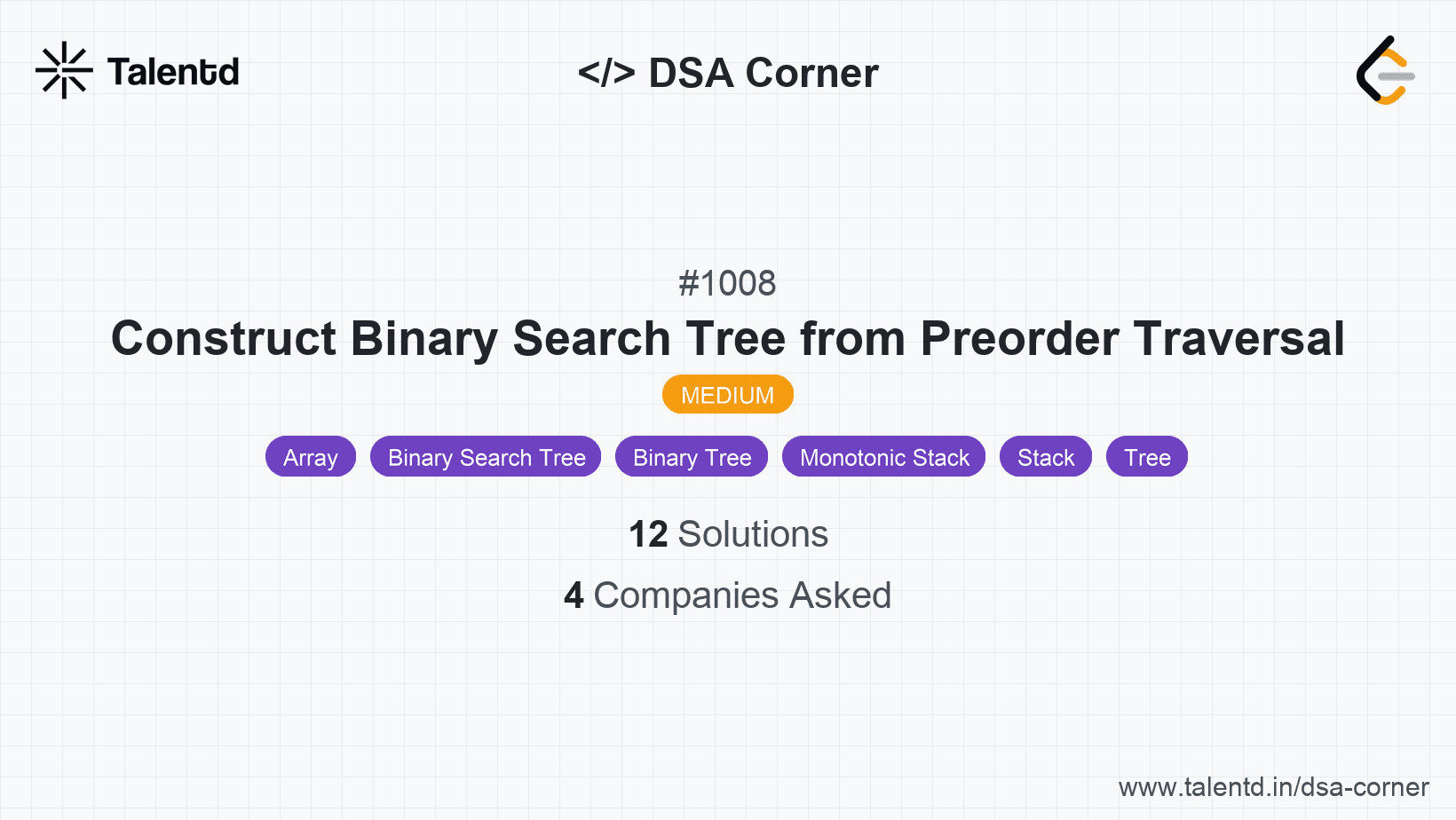 Talentd

</> DSA Corner

#1008

Construct Binary Search Tree from Preorder Traversal

MEDIUM

Array Binary Search Tree Binary Tree Monotonic Stack Stack Tree

12 Solutions

4 Companies Asked

www.talentd.in/dsa-corner